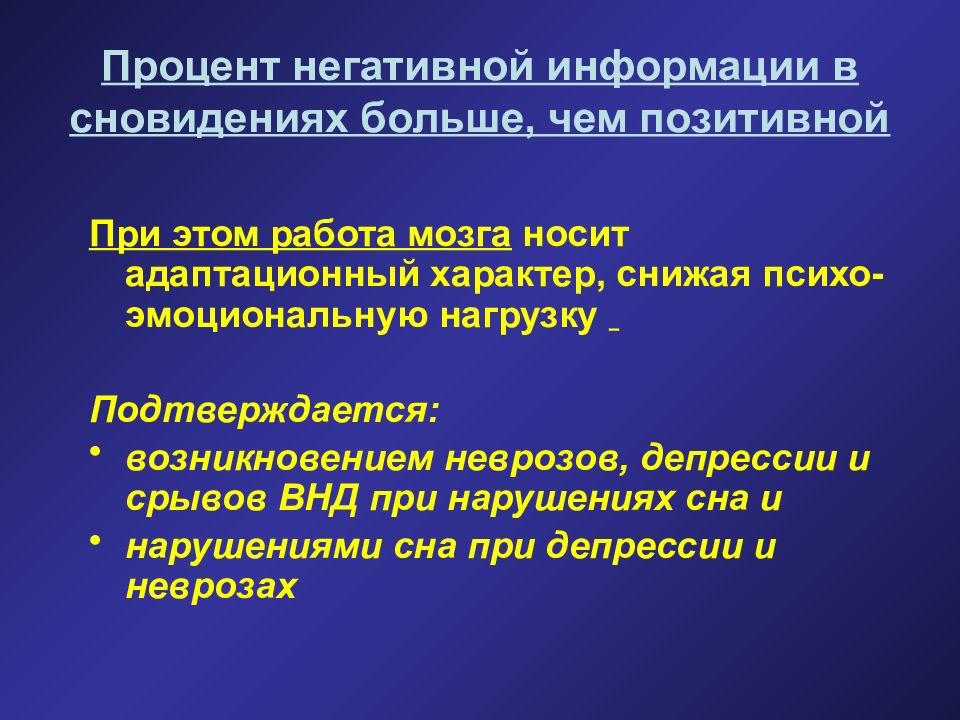 Процент негативной информации в сновидениях больше, чем позитивной

При этом работа мозга носит адаптационный характер, снижая психо-эмоциональную нагрузку

Подтверждается:

• возникновением неврозов, депрессии и срывов ВНД при нарушениях сна и
• нарушениями сна при депрессии и неврозах